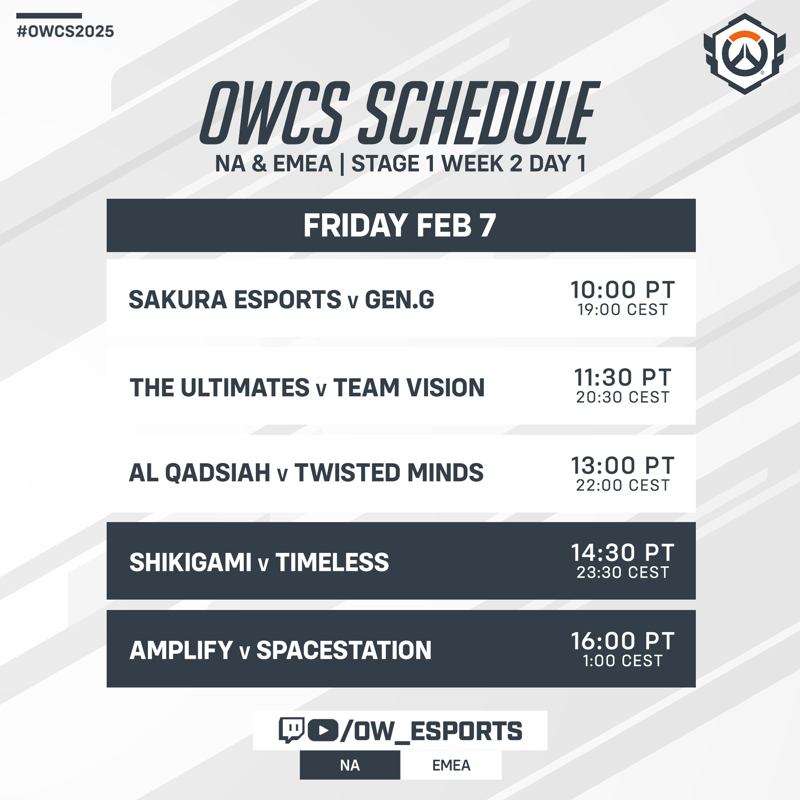 #OWCS2025

OWCS SCHEDULE
NA & EMEA | STAGE 1 WEEK 2 DAY 1

FRIDAY FEB 7

SAKURA ESPORTS v GEN.G
10:00 PT
19:00 CEST

THE ULTIMATES v TEAM VISION
11:30 PT
20:30 CEST

AL QADSIAH v TWISTED MINDS
13:00 PT
22:00 CEST

SHIKIGAMI v TIMELESS
14:30 PT
23:30 CEST

AMPLIFY v SPACESTATION
16:00 PT
1:00 CEST

/OW_ESPORTS

NA
EMEA